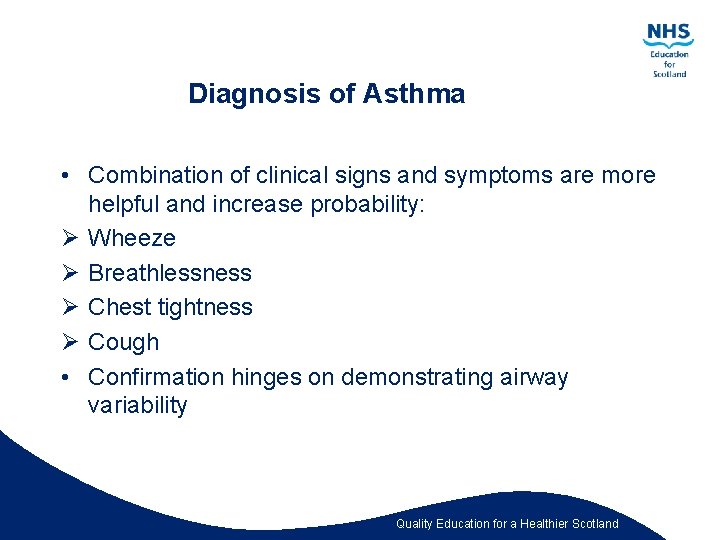 NHS
Education
for
Scotland

Diagnosis of Asthma

• Combination of clinical signs and symptoms are more helpful and increase probability:
➢ Wheeze
➢ Breathlessness
➢ Chest tightness
➢ Cough
• Confirmation hinges on demonstrating airway variability

Quality Education for a Healthier Scotland